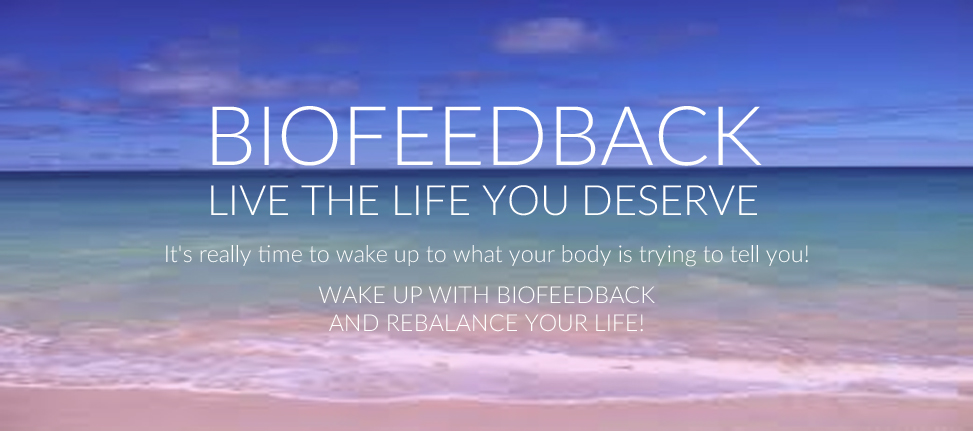 BIOFEEDBACK
LIVE THE LIFE YOU DESERVE

It's really time to wake up to what your body is trying to tell you!

WAKE UP WITH BIOFEEDBACK
AND REBALANCE YOUR LIFE!